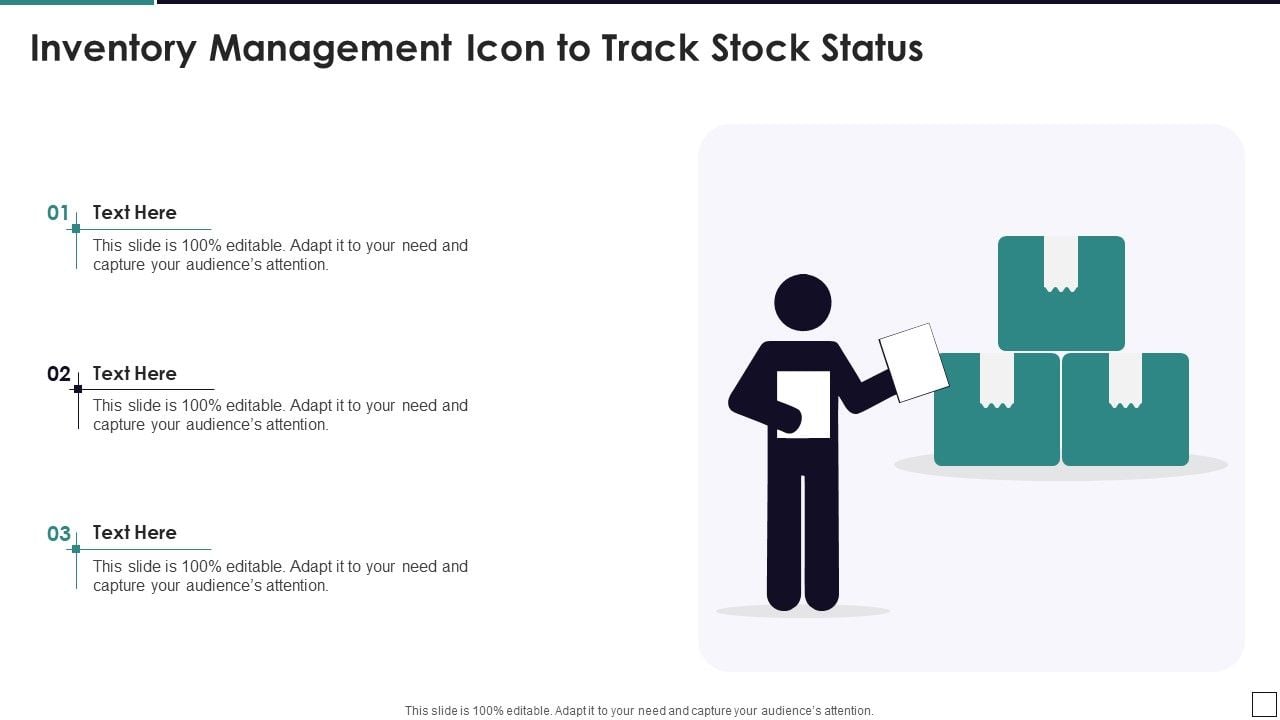 Inventory Management Icon to Track Stock Status

01 Text Here
This slide is 100% editable. Adapt it to your need and capture your audience's attention.

02 Text Here
This slide is 100% editable. Adapt it to your need and capture your audience's attention.

03 Text Here
This slide is 100% editable. Adapt it to your need and capture your audience's attention.

This slide is 100% editable. Adapt it to your need and capture your audience's attention.